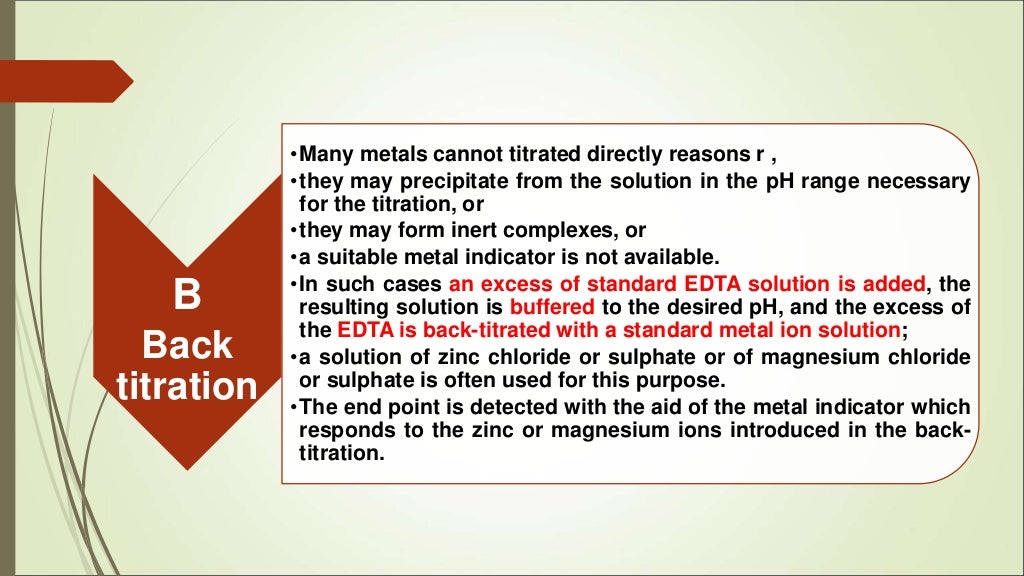 B
Back titration

•Many metals cannot titrated directly reasons r ,
•they may precipitate from the solution in the pH range necessary for the titration, or
•they may form inert complexes, or
•a suitable metal indicator is not available.
•In such cases an excess of standard EDTA solution is added, the resulting solution is buffered to the desired pH, and the excess of the EDTA is back-titrated with a standard metal ion solution;
•a solution of zinc chloride or sulphate or of magnesium chloride or sulphate is often used for this purpose.
•The end point is detected with the aid of the metal indicator which responds to the zinc or magnesium ions introduced in the back-titration.